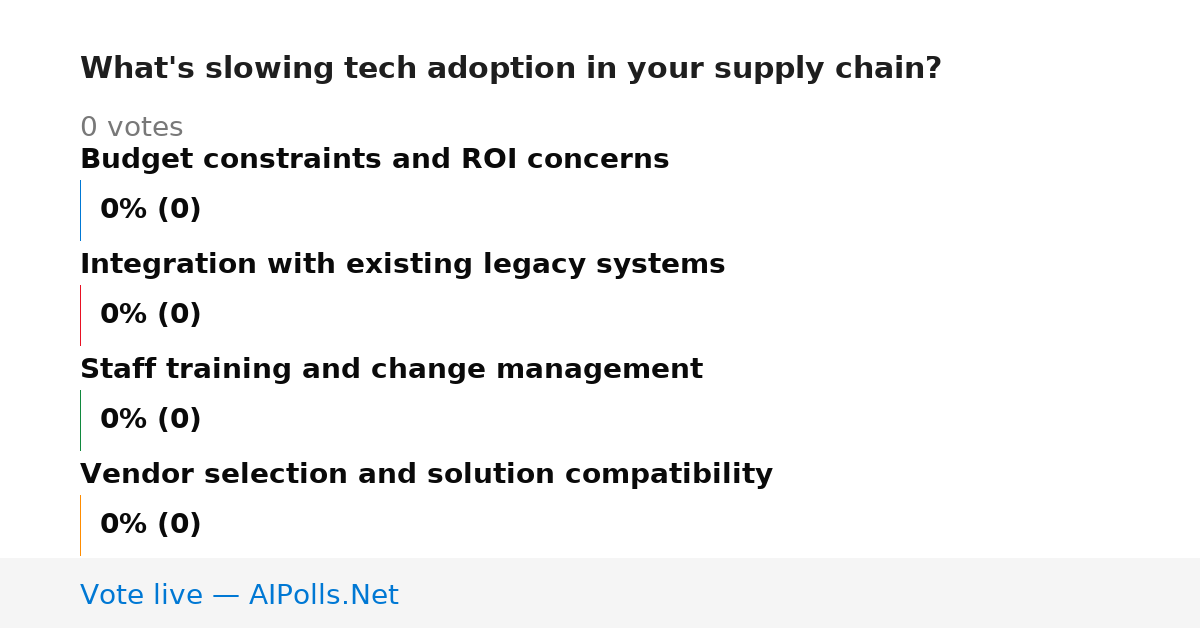 What's slowing tech adoption in your supply chain?

0 votes

Budget constraints and ROI concerns

0% (0)

Integration with existing legacy systems

0% (0)

Staff training and change management

0% (0)

Vendor selection and solution compatibility

0% (0)

Vote live — AIPolls.Net